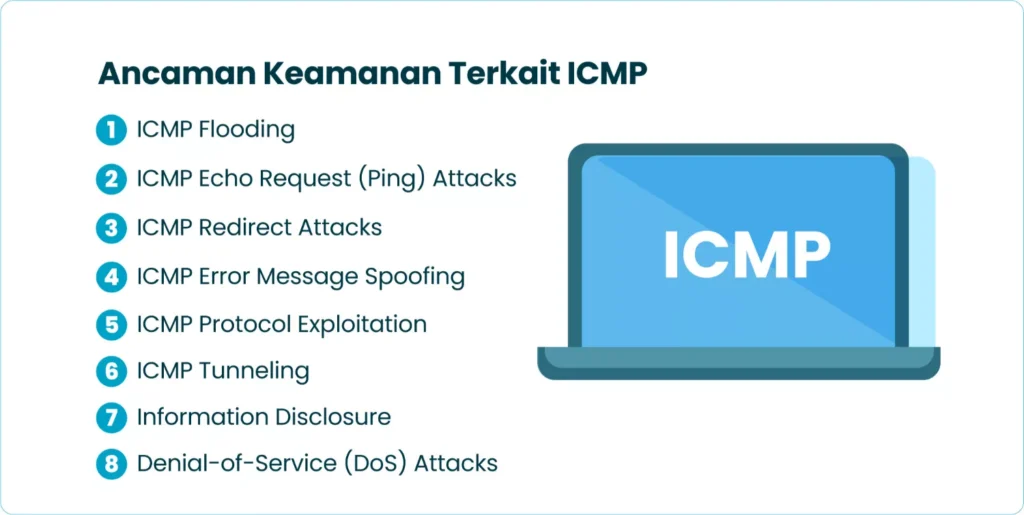 Ancaman Keamanan Terkait ICMP

1 ICMP Flooding
2 ICMP Echo Request (Ping) Attacks
3 ICMP Redirect Attacks
4 ICMP Error Message Spoofing
5 ICMP Protocol Exploitation
6 ICMP Tunneling
7 Information Disclosure
8 Denial-of-Service (DoS) Attacks

ICMP